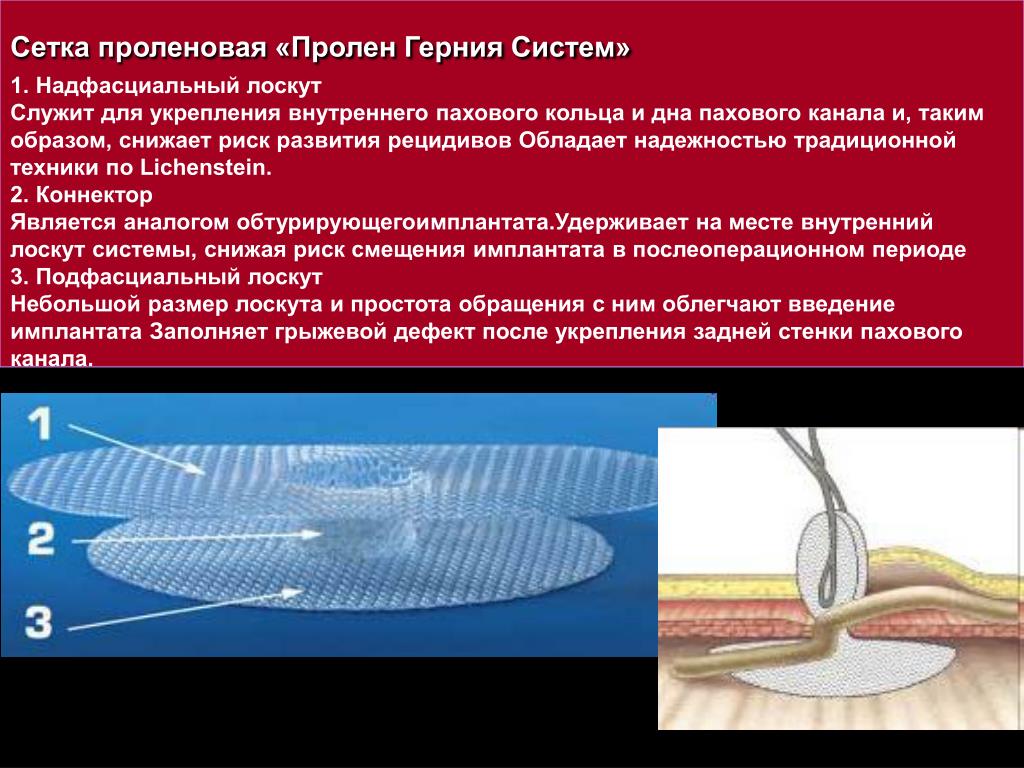 Сетка проленовая «Пролен Герния Систем»

1. Надфасциальный лоскут
Служит для укрепления внутреннего пахового кольца и дна пахового канала и, таким образом, снижает риск развития рецидивов Обладает надежностью традиционной техники по Lichenstein.
2. Коннектор
Является аналогом обтурирующегоимплантата.Удерживает на месте внутренний лоскут системы, снижая риск смещения имплантата в послеоперационном периоде
3. Подфасциальный лоскут
Небольшой размер лоскута и простота обращения с ним облегчают введение имплантата Заполняет грыжевой дефект после укрепления задней стенки пахового канала.

1
2
3